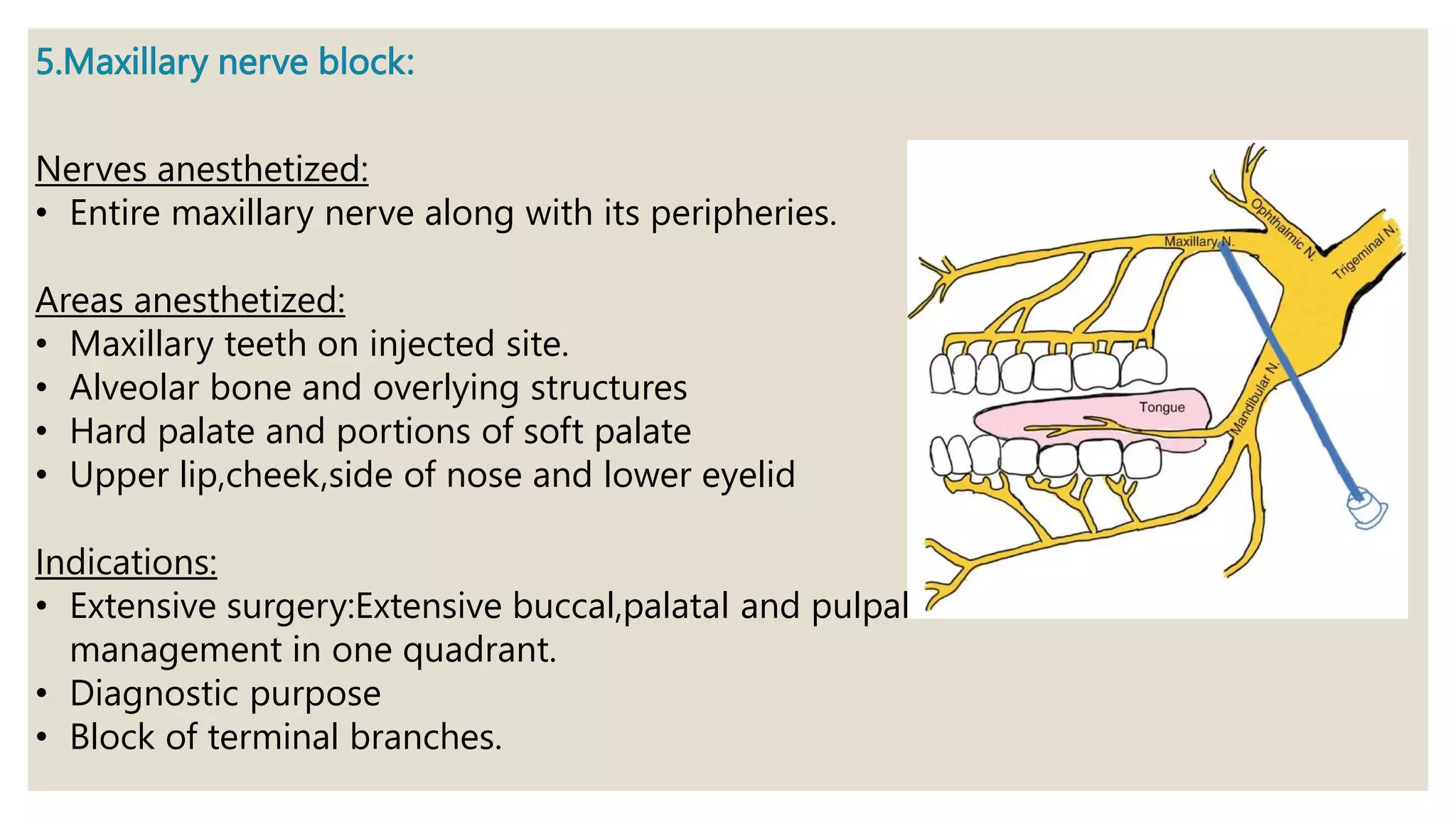 5.Maxillary nerve block:

Nerves anesthetized:
• Entire maxillary nerve along with its peripheries.

Areas anesthetized:
• Maxillary teeth on injected site.
• Alveolar bone and overlying structures
• Hard palate and portions of soft palate
• Upper lip,cheek,side of nose and lower eyelid

Indications:
• Extensive surgery:Extensive buccal,palatal and pulpal management in one quadrant.
• Diagnostic purpose
• Block of terminal branches.

Maxillary N.
Ophthalmic N.
Trigeminal N.
Mandibular N.
Tongue